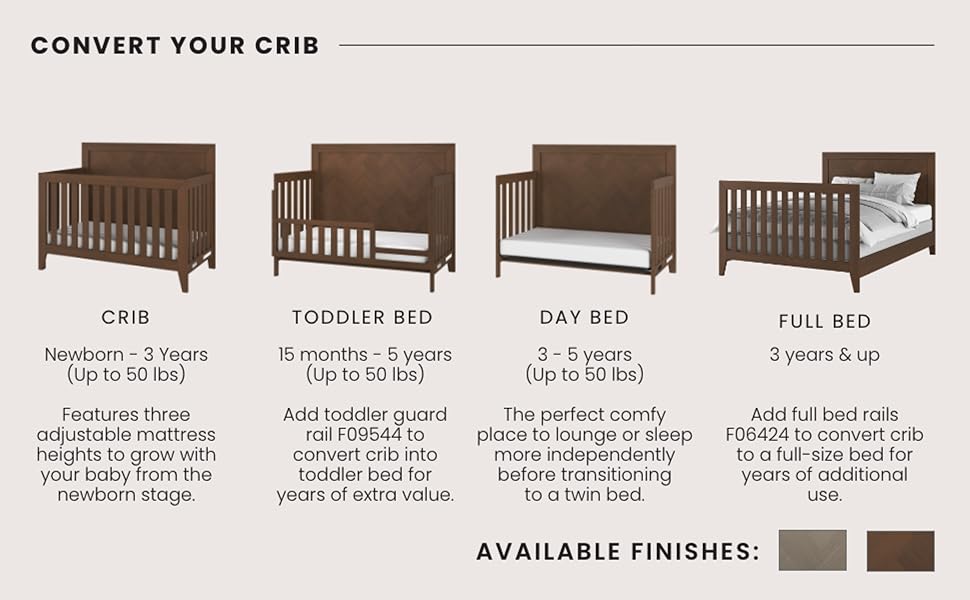 CONVERT YOUR CRIB

CRIB

Newborn - 3 Years (Up to 50 lbs)

Features three adjustable mattress heights to grow with your baby from the newborn stage.

TODDLER BED

15 months - 5 years (Up to 50 lbs)

Add toddler guard rail F09544 to convert crib into toddler bed for years of extra value.

DAY BED

3 - 5 years (Up to 50 lbs)

The perfect comfy place to lounge or sleep more independently before transitioning to a twin bed.

FULL BED

3 years & up

Add full bed rails F06424 to convert crib to a full-size bed for years of additional use.

AVAILABLE FINISHES: